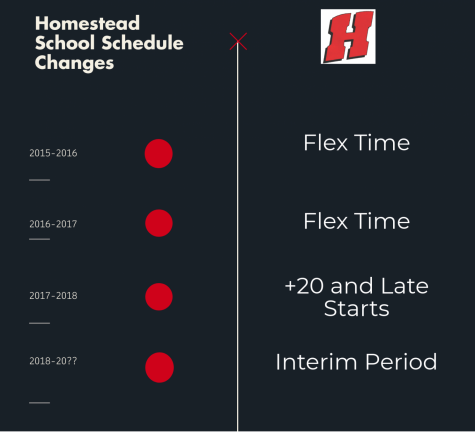 Homestead School Schedule Changes

H

2015-2016

Flex Time

2016-2017

Flex Time

2017-2018

+20 and Late Starts

2018-20??

Interim Period